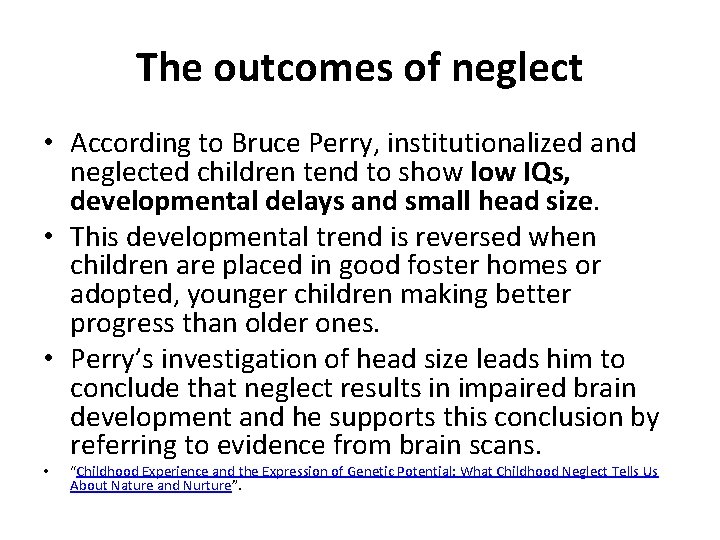 The outcomes of neglect

• According to Bruce Perry, institutionalized and neglected children tend to show low IQs, developmental delays and small head size.
• This developmental trend is reversed when children are placed in good foster homes or adopted, younger children making better progress than older ones.
• Perry's investigation of head size leads him to conclude that neglect results in impaired brain development and he supports this conclusion by referring to evidence from brain scans.
• "Childhood Experience and the Expression of Genetic Potential: What Childhood Neglect Tells Us About Nature and Nurture".